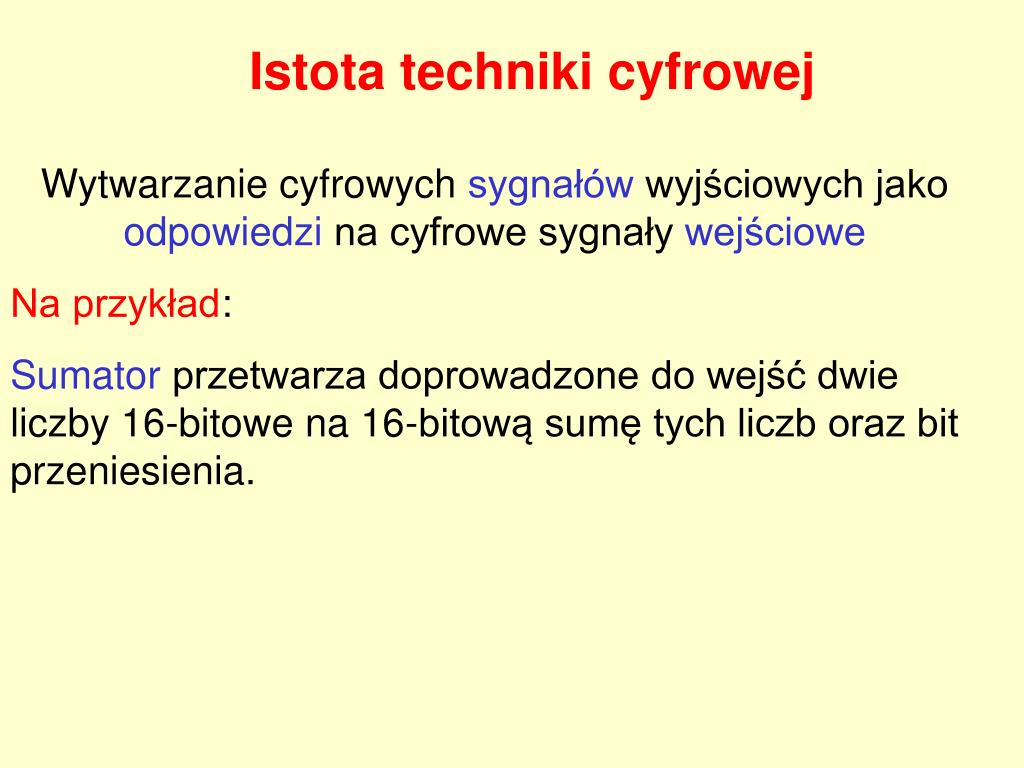 Istota techniki cyfrowej

Wytwarzanie cyfrowych sygnałów wyjściowych jako odpowiedzi na cyfrowe sygnały wejściowe

Na przykład:

Sumator przetwarza doprowadzone do wejść dwie liczby 16-bitowe na 16-bitową sumę tych liczb oraz bit przeniesienia.